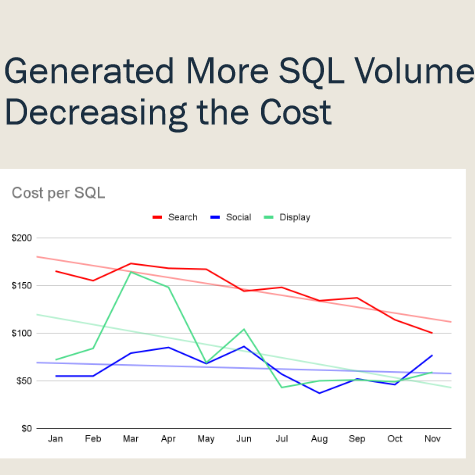 Generated More SQL Volume
Decreasing the Cost

Cost per SQL

Search Social Display

$200
$150
$100
$50
$0

Jan Feb Mar Apr May Jun Jul Aug Sep Oct Nov